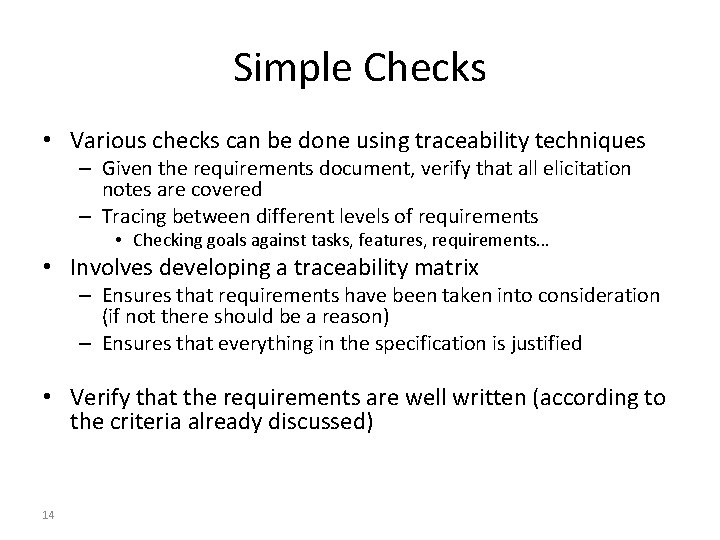 Simple Checks

• Various checks can be done using traceability techniques
– Given the requirements document, verify that all elicitation notes are covered
– Tracing between different levels of requirements
• Checking goals against tasks, features, requirements…

• Involves developing a traceability matrix
– Ensures that requirements have been taken into consideration (if not there should be a reason)
– Ensures that everything in the specification is justified

• Verify that the requirements are well written (according to the criteria already discussed)

14